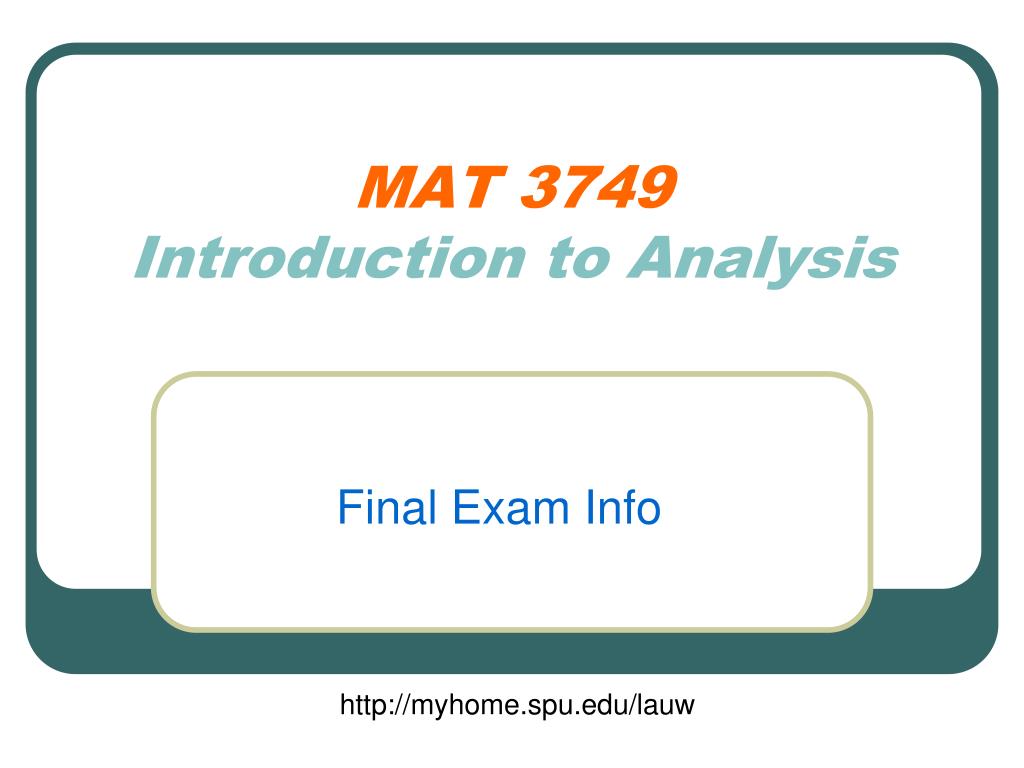 MAT 3749
Introduction to Analysis

Final Exam Info

http://myhome.spu.edu/lauw